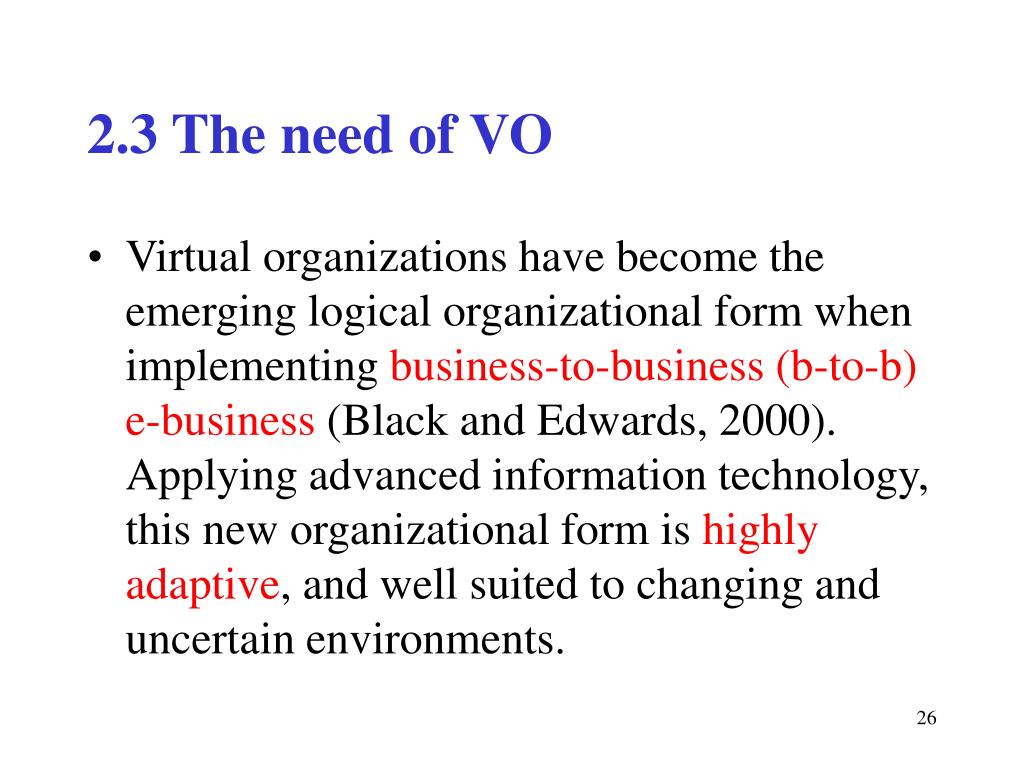 2.3 The need of VO

• Virtual organizations have become the emerging logical organizational form when implementing business-to-business (b-to-b) e-business (Black and Edwards, 2000). Applying advanced information technology, this new organizational form is highly adaptive, and well suited to changing and uncertain environments.

26